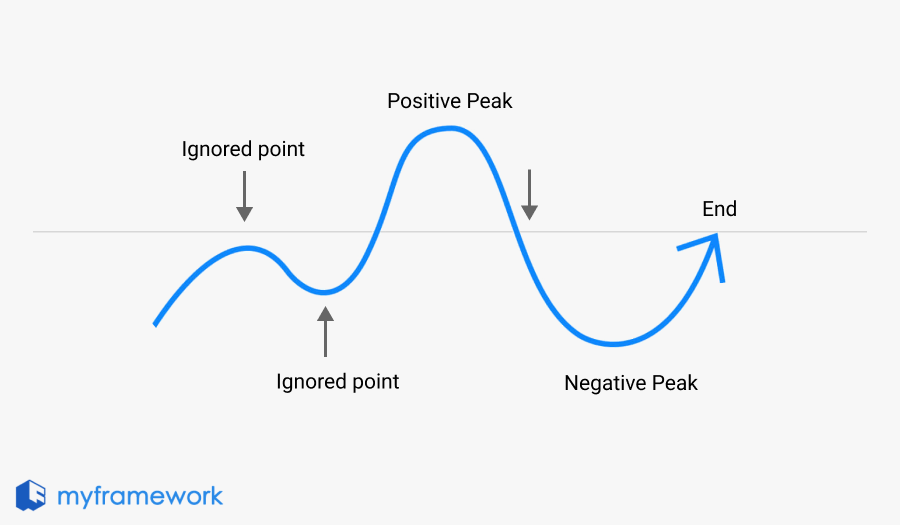 Positive Peak

Ignored point

End

Ignored point

Negative Peak

myframework